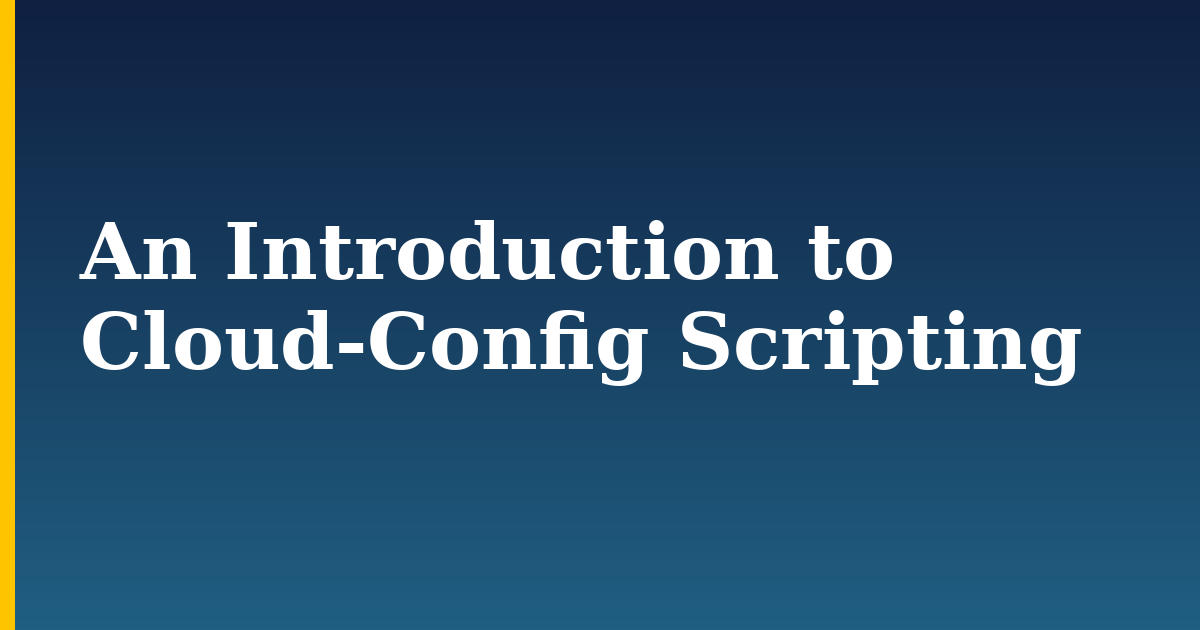 An Introduction to Cloud-Config Scripting